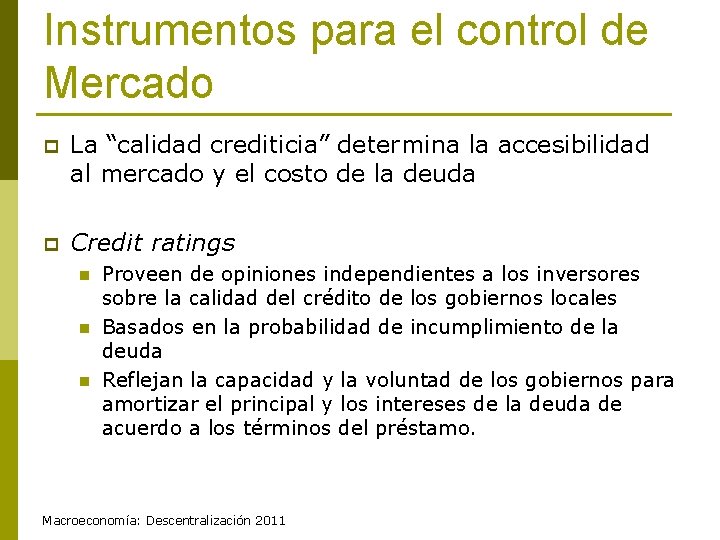 Instrumentos para el control de Mercado

La “calidad crediticia” determina la accesibilidad al mercado y el costo de la deuda

Credit ratings

Proveen de opiniones independientes a los inversores sobre la calidad del crédito de los gobiernos locales

Basados en la probabilidad de incumplimiento de la deuda

Reflejan la capacidad y la voluntad de los gobiernos para amortizar el principal y los intereses de la deuda de acuerdo a los términos del préstamo.

Macroeconomía: Descentralización 2011